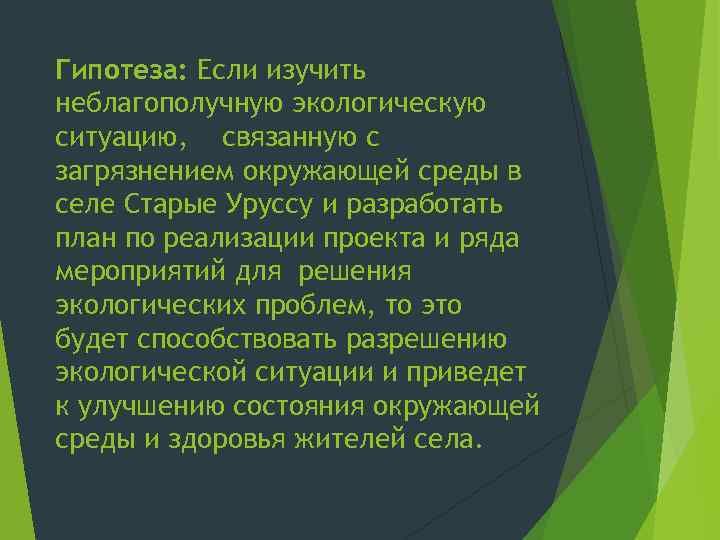 Гипотеза: Если изучить неблагополучную экологическую ситуацию, связанную с загрязнением окружающей среды в селе Старые Уруссу и разработать план по реализации проекта и ряда мероприятий для решения экологических проблем, то это будет способствовать разрешению экологической ситуации и приведет к улучшению состояния окружающей среды и здоровья жителей села.